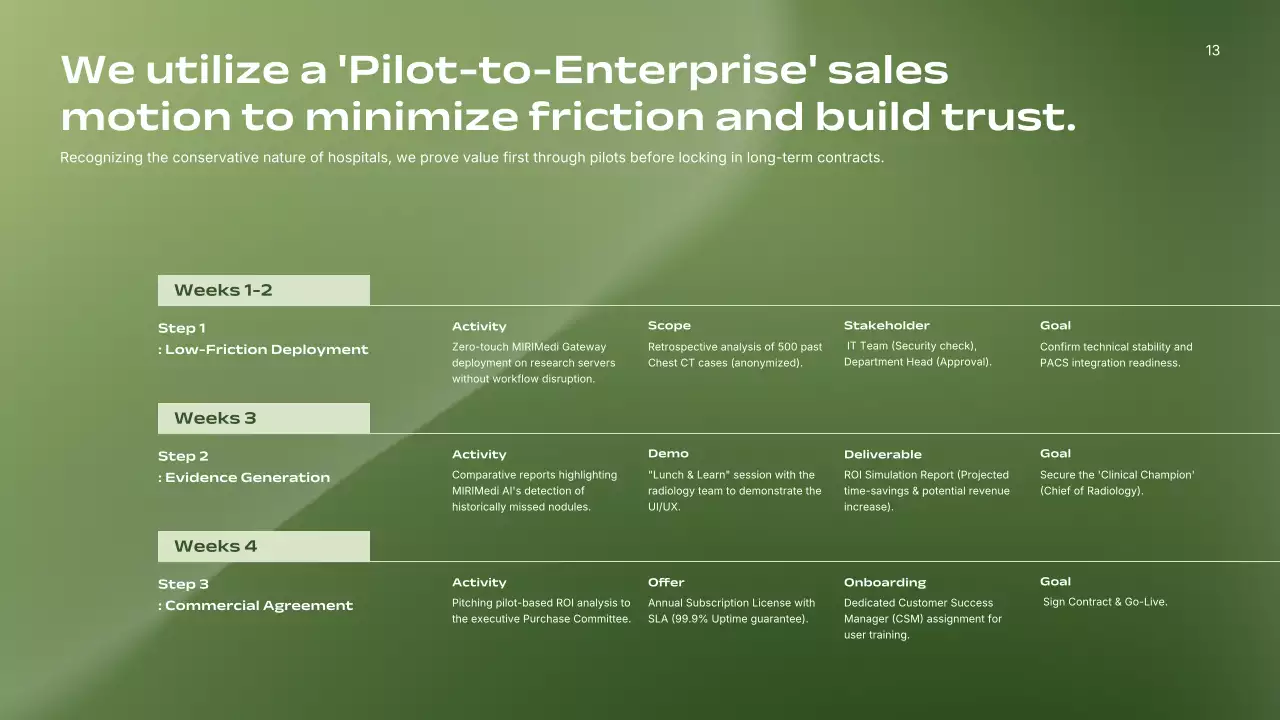 13

We utilize a 'Pilot-to-Enterprise' sales motion to minimize friction and build trust.

Recognizing the conservative nature of hospitals, we prove value first through pilots before locking in long-term contracts.

Weeks 1-2

Step 1
: Low-Friction Deployment

Activity
Zero-touch MIRIMedi Gateway deployment on research servers without workflow disruption.

Scope
Retrospective analysis of 500 past Chest CT cases (anonymized).

Stakeholder
IT Team (Security check), Department Head (Approval).

Goal
Confirm technical stability and PACS integration readiness.

Weeks 3

Step 2
: Evidence Generation

Activity
Comparative reports highlighting MIRIMedi AI's detection of historically missed nodules.

Demo
"Lunch & Learn" session with the radiology team to demonstrate the UI/UX.

Deliverable
ROI Simulation Report (Projected time-savings & potential revenue increase).

Goal
Secure the 'Clinical Champion' (Chief of Radiology).

Weeks 4

Step 3
: Commercial Agreement

Activity
Pitching pilot-based ROI analysis to the executive Purchase Committee.

Offer
Annual Subscription License with SLA (99.9% Uptime guarantee).

Onboarding
Dedicated Customer Success Manager (CSM) assignment for user training.

Goal
Sign Contract & Go-Live.